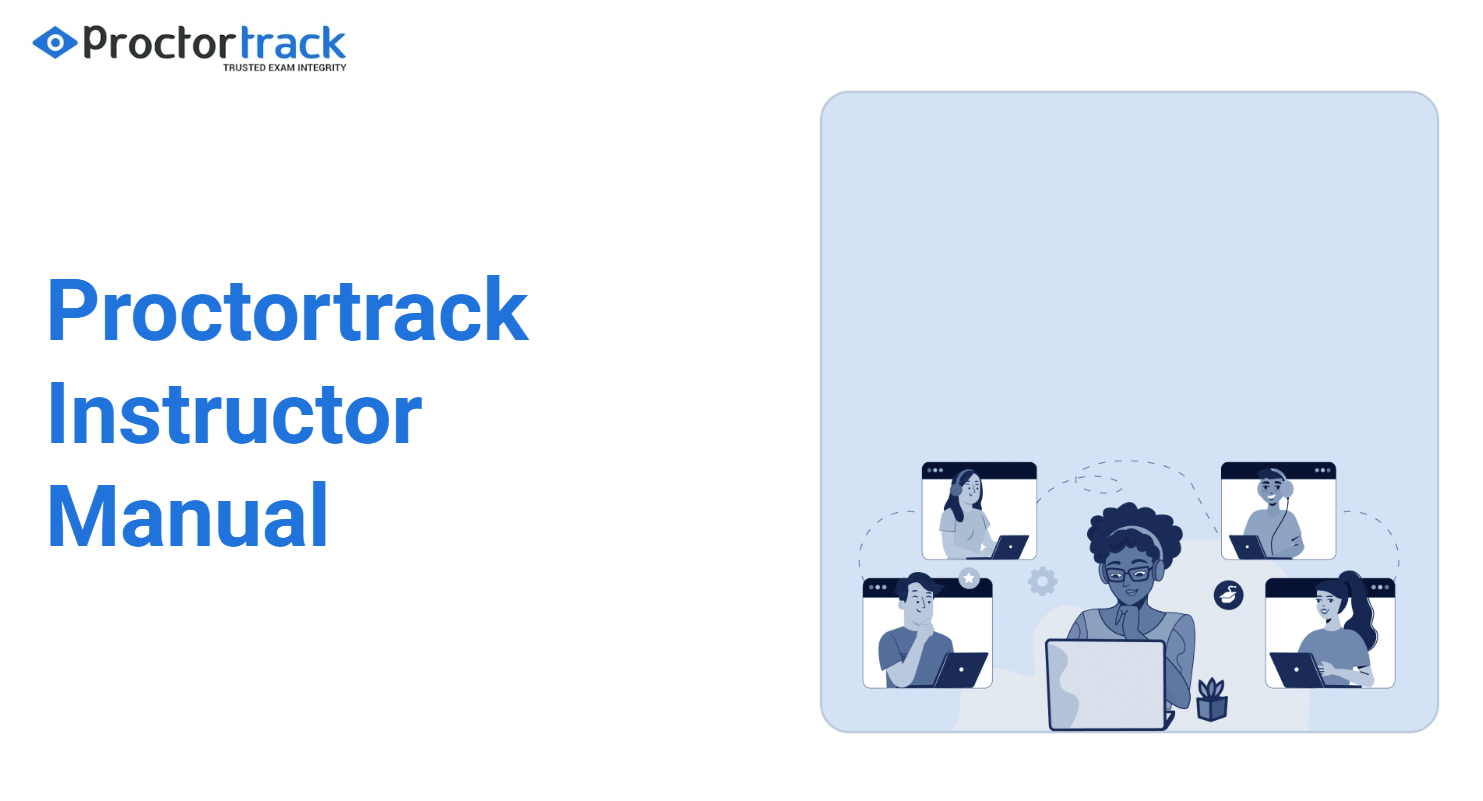 Proctortrack
TRUSTED EXAM INTEGRITY

Proctortrack Instructor Manual